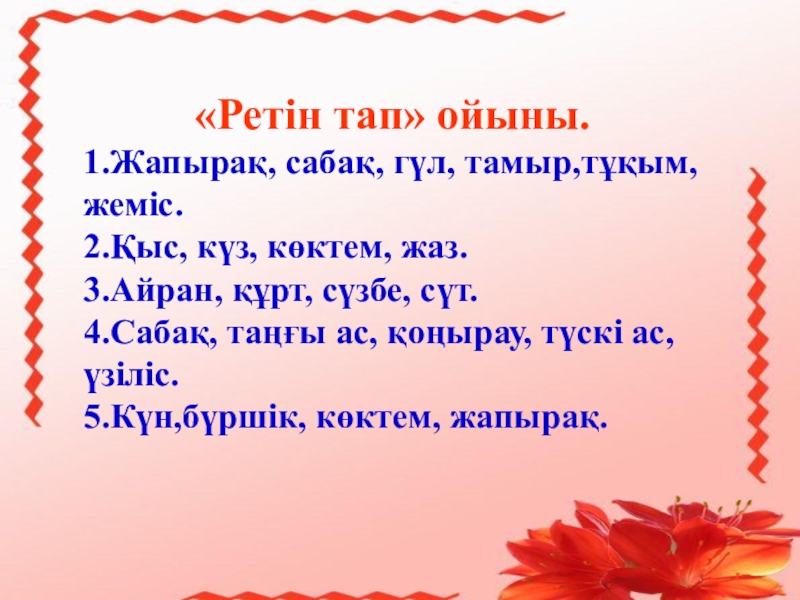 «Ретін тап» ойыны.

1.Жапырақ, сабақ, гүл, тамыр,тұқым, жеміс.
2.Қыс, күз, көктем, жаз.
3.Айран, құрт, сүзбе, сүт.
4.Сабақ, таңғы ас, қоңырау, түскі ас, үзіліс.
5.Күн,бүршік, көктем, жапырақ.